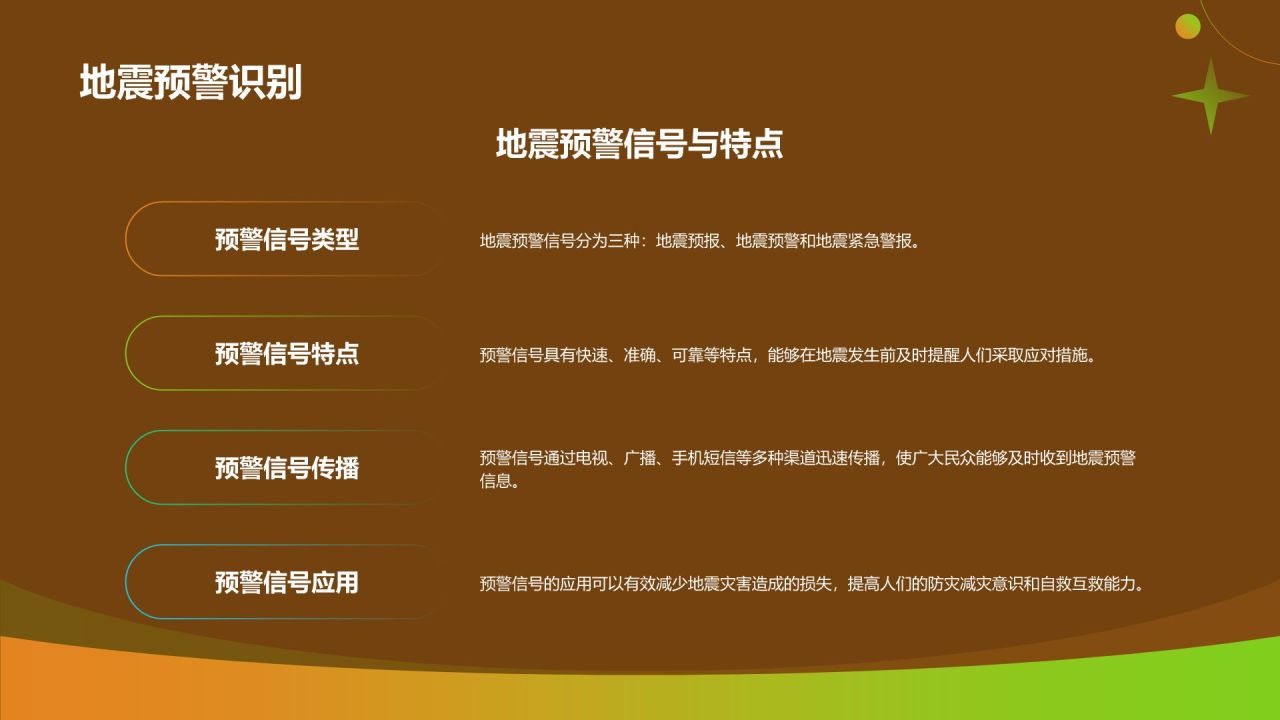 地震预警识别

地震预警信号与特点

预警信号类型

地震预警信号分为三种：地震预报、地震预警和地震紧急警报。

预警信号特点

预警信号具有快速、准确、可靠等特点，能够在地震发生前及时提醒人们采取应对措施。

预警信号传播

预警信号通过电视、广播、手机短信等多种渠道迅速传播，使广大民众能够及时收到地震预警信息。

预警信号应用

预警信号的应用可以有效减少地震灾害造成的损失，提高人们的防灾减灾意识和自救互救能力。